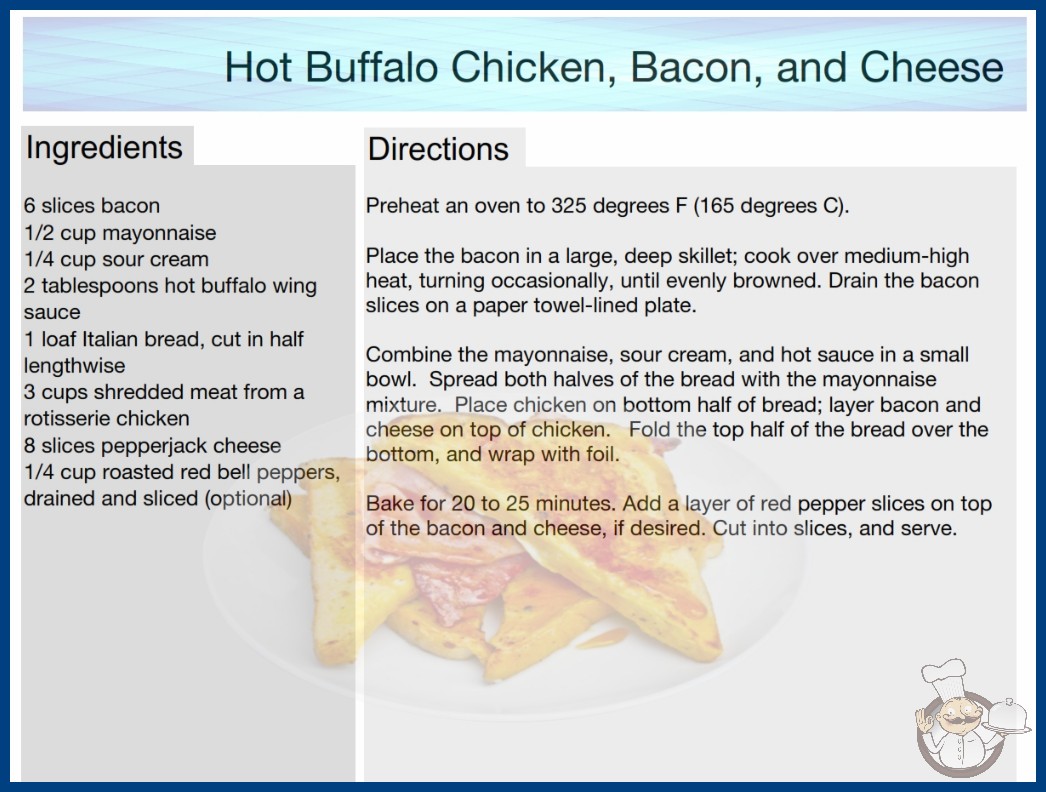 Hot Buffalo Chicken, Bacon, and Cheese

Ingredients

6 slices bacon
1/2 cup mayonnaise
1/4 cup sour cream
2 tablespoons hot buffalo wing sauce
1 loaf Italian bread, cut in half lengthwise
3 cups shredded meat from a rotisserie chicken
8 slices pepperjack cheese
1/4 cup roasted red bell peppers, drained and sliced (optional)

Directions

Preheat an oven to 325 degrees F (165 degrees C).

Place the bacon in a large, deep skillet; cook over medium-high heat, turning occasionally, until evenly browned. Drain the bacon slices on a paper towel-lined plate.

Combine the mayonnaise, sour cream, and hot sauce in a small bowl. Spread both halves of the bread with the mayonnaise mixture. Place chicken on bottom half of bread; layer bacon and cheese on top of chicken. Fold the top half of the bread over the bottom, and wrap with foil.

Bake for 20 to 25 minutes. Add a layer of red pepper slices on top of the bacon and cheese, if desired. Cut into slices, and serve.